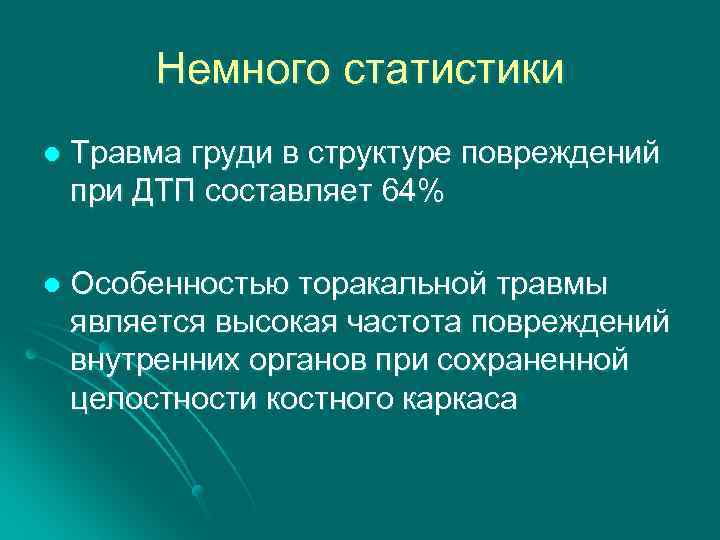 Немного статистики

Травма груди в структуре повреждений при ДТП составляет 64%

Особенностью торакальной травмы является высокая частота повреждений внутренних органов при сохраненной целостности костного каркаса